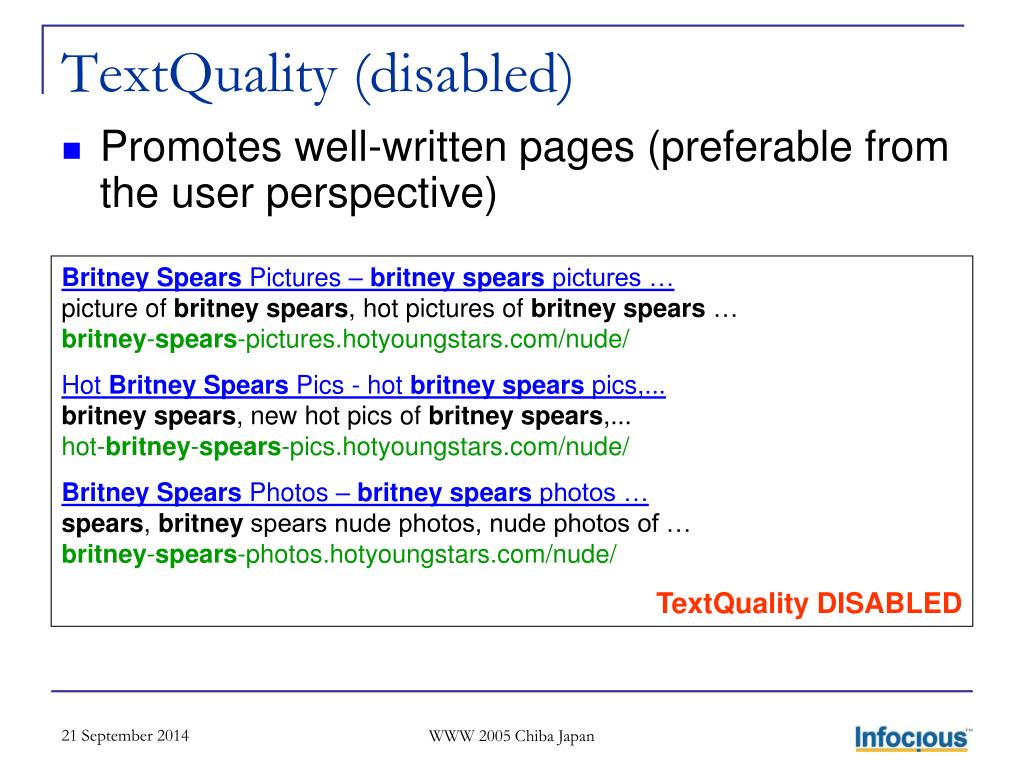 TextQuality (disabled)

Promotes well-written pages (preferable from the user perspective)

Britney Spears Pictures – britney spears pictures …
picture of britney spears, hot pictures of britney spears …
britney-spears-pictures.hotyoungstars.com/nude/

Hot Britney Spears Pics - hot britney spears pics,...
britney spears, new hot pics of britney spears,...
hot-britney-spears-pics.hotyoungstars.com/nude/

Britney Spears Photos – britney spears photos …
spears, britney spears nude photos, nude photos of …
britney-spears-photos.hotyoungstars.com/nude/

TextQuality DISABLED

21 September 2014

WWW 2005 Chiba Japan

Infocious™